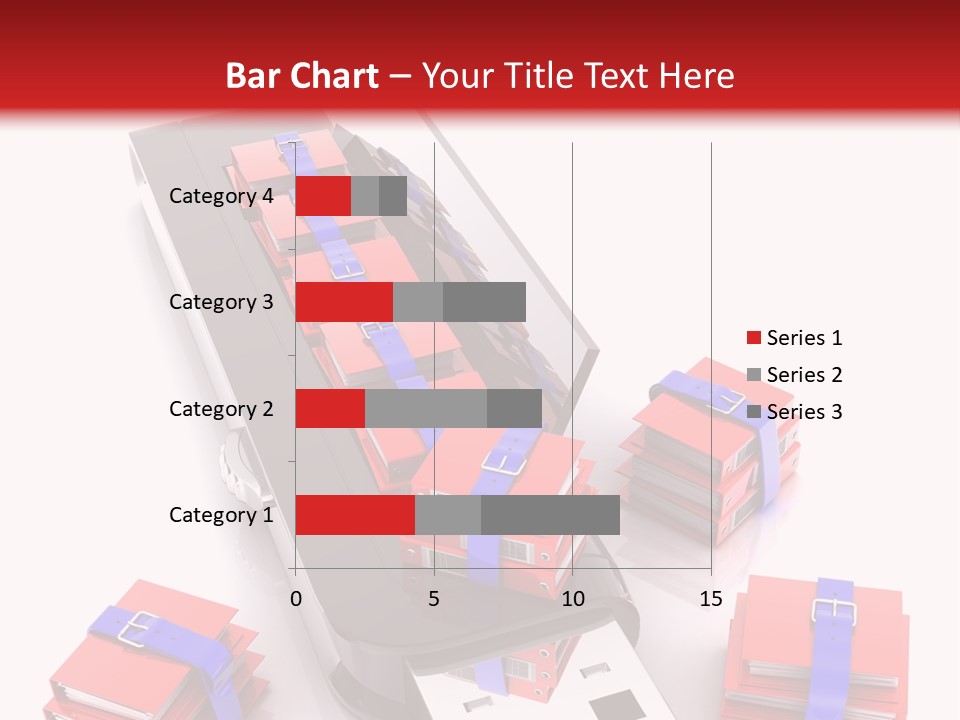 Bar Chart – Your Title Text Here

Category 4
Category 3
Category 2
Category 1

0
5
10
15

Series 1
Series 2
Series 3